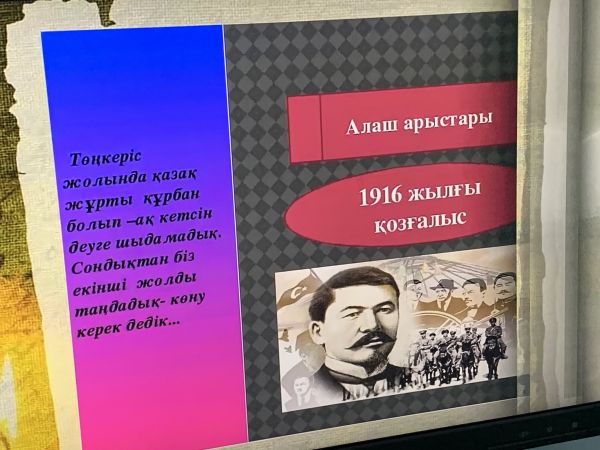 Төңкеріс жолында қазақ жұрты құрбан болып –ақ кетсін деуге шыдамадық. Сондықтан біз екінші жолды таңдадық- көну керек дедік...

Алаш арыстары

1916 жылғы қозғалыс